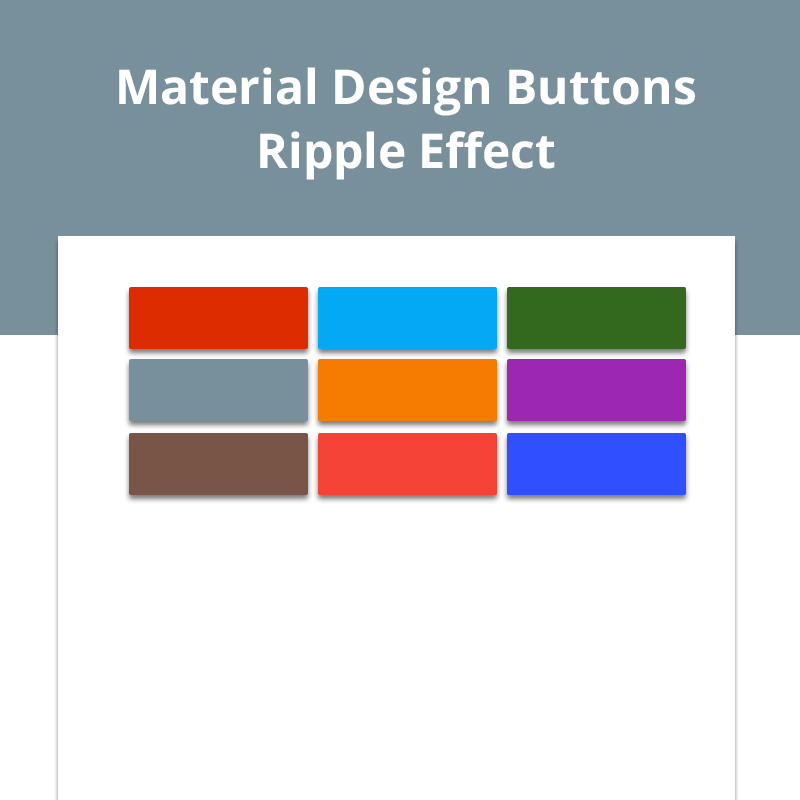 Material Design Buttons
Ripple Effect